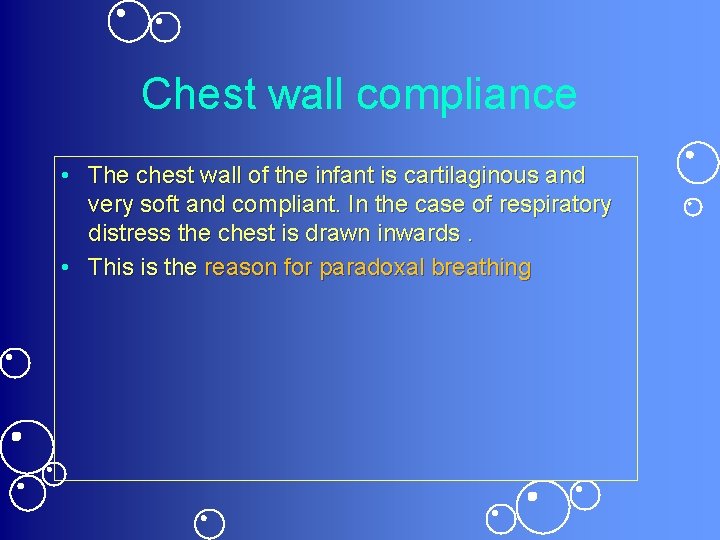 Chest wall compliance

• The chest wall of the infant is cartilaginous and very soft and compliant. In the case of respiratory distress the chest is drawn inwards .

• This is the reason for paradoxal breathing